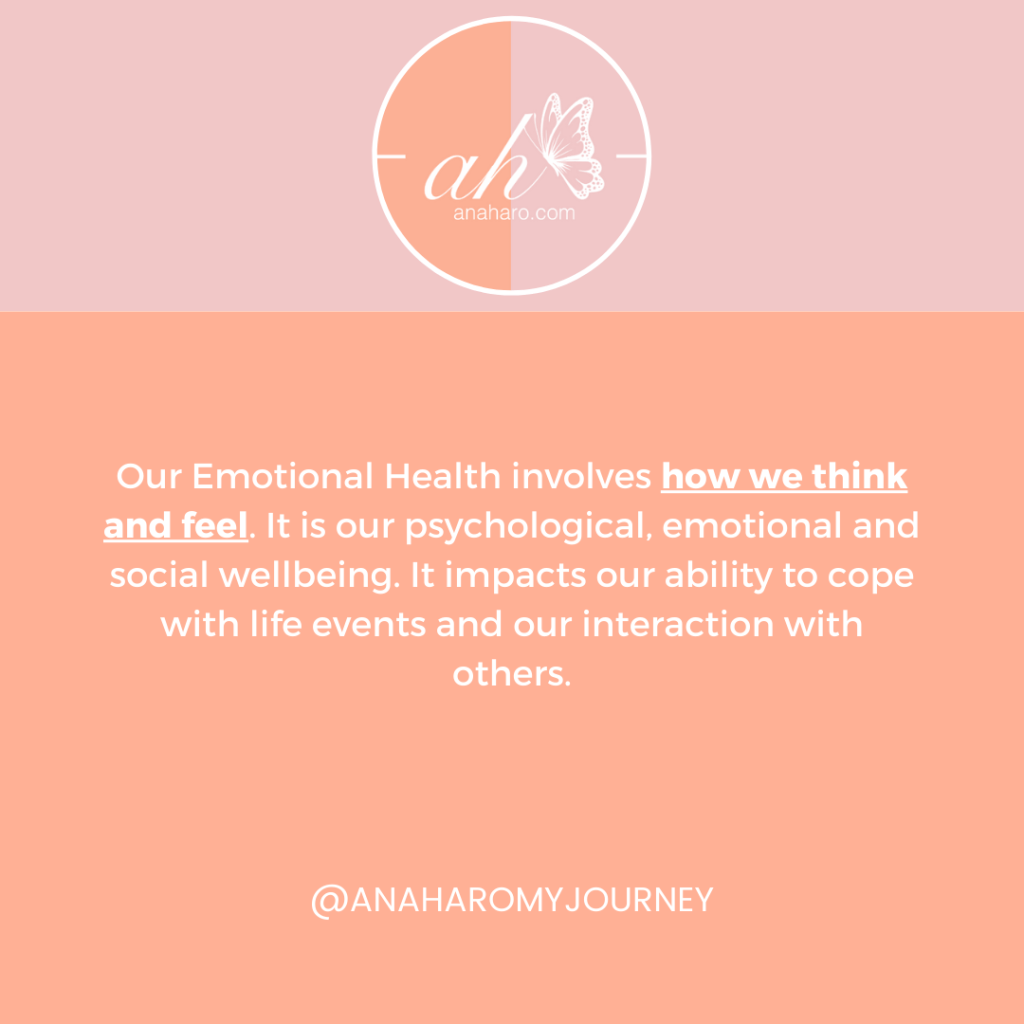 ah
anaharo.com

Our Emotional Health involves how we think and feel. It is our psychological, emotional and social wellbeing. It impacts our ability to cope with life events and our interaction with others.

@ANAHAROMYJOURNEY